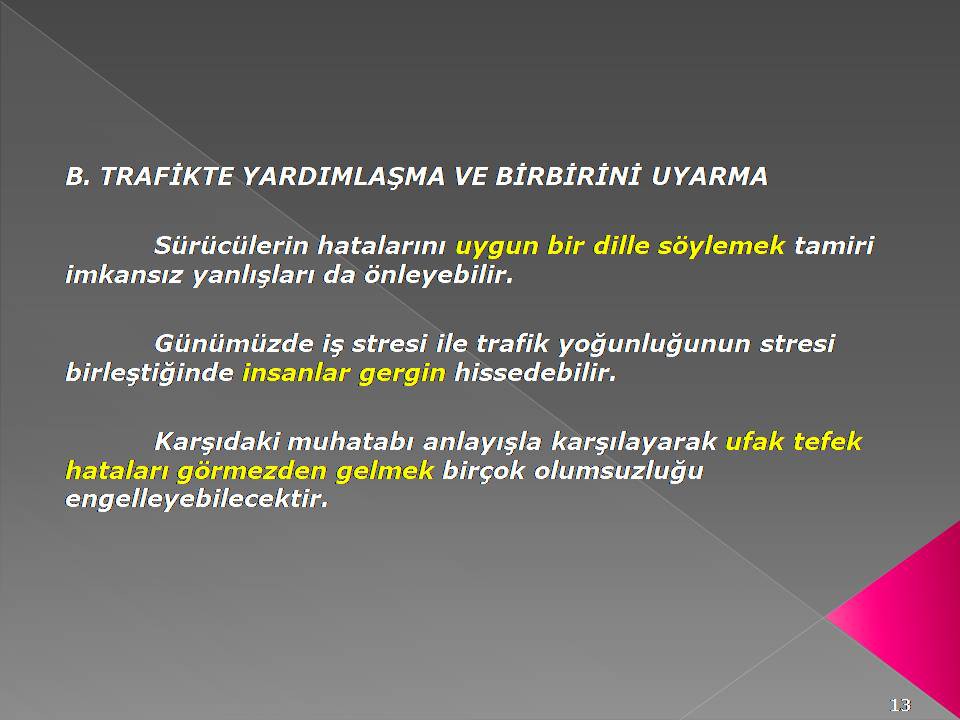 B. TRAFİKTE YARDIMLAŞMA VE BİRBİRİNİ UYARMA

Sürücülerin hatalarını uygun bir dille söylemek tamiri imkansız yanlışları da önleyebilir.

Günümüzde iş stresi ile trafik yoğunluğunun stresi birleştiğinde insanlar gergin hissedebilir.

Karşıdaki muhatabı anlayışla karşılayarak ufak tefek hataları görmezden gelmek birçok olumsuzluğu engelleyebilecektir.

13